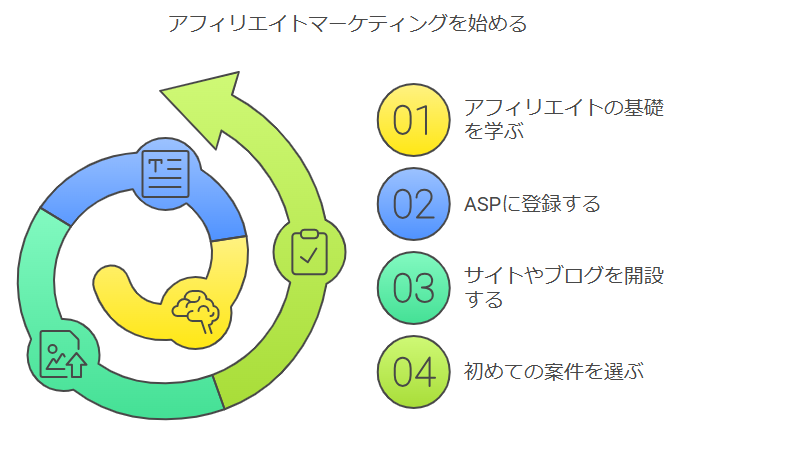 アフィリエイトマーケティングを始める

01 アフィリエイトの基礎を学ぶ

02 ASPに登録する

03 サイトやブログを開設する

04 初めての案件を選ぶ